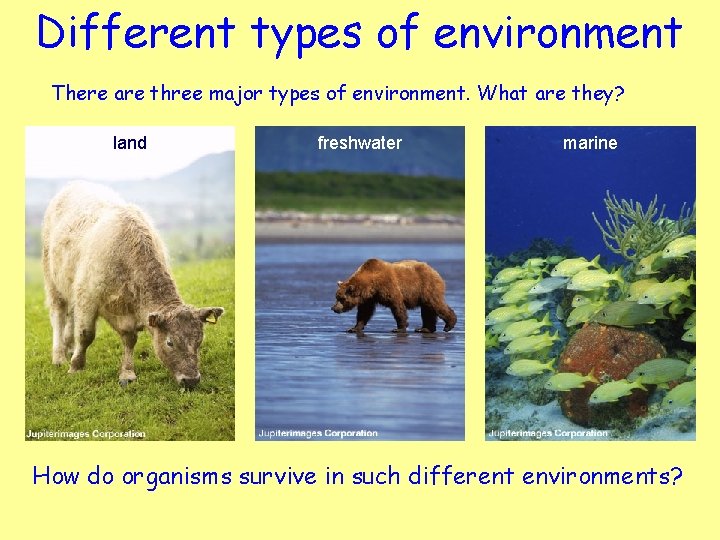 Different types of environment

There are three major types of environment. What are they?

land

Jupiterimages Corporation

freshwater

Jupiterimages Corporation

marine

Jupiterimages Corporation

How do organisms survive in such different environments?